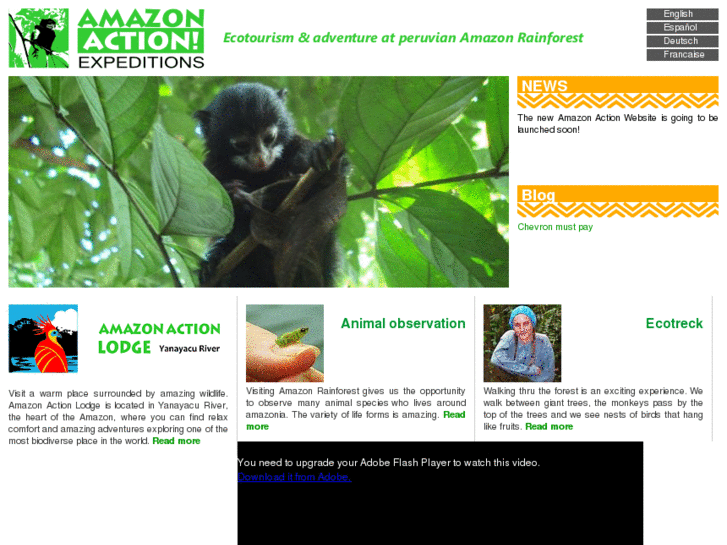 AMAZON ACTION! EXPEDITIONS

Ecotourism & adventure at peruvian Amazon Rainforest

English
Español
Deutsch
Francaise

NEWS

The new Amazon Action Website is going to be launched soon!

Blog

Chevron must pay

AMAZON ACTION LODGE Yanayacu River

Visit a warm place surrounded by amazing wildlife. Amazon Action Lodge is located in Yanayacu River, the heart of the Amazon, where you can find relax comfort and amazing adventures exploring one of the most biodiverse place in the world. Read more

Animal observation

Visiting Amazon Rainforest gives us the opportunity to observe many animal species who lives around amazonia. The variety of life forms is amazing. Read more

Ecotreck

Walking thru the forest is an exciting experience. We walk between giant trees, the monkeys pass by the top of the trees and we see nests of birds that hang like fruits. Read more

You need to upgrade your Adobe Flash Player to watch this video.
Download it from Adobe.